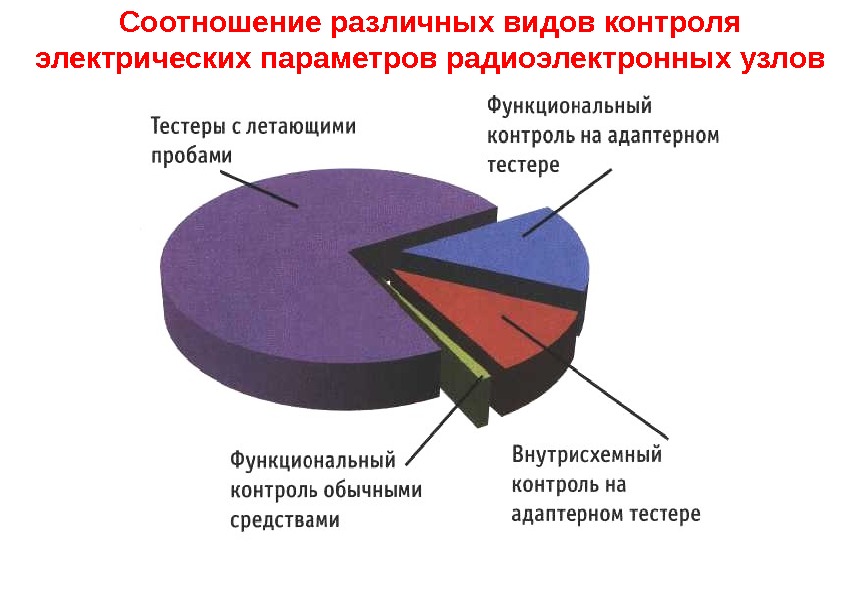 Соотношение различных видов контроля электрических параметров радиоэлектронных узлов

Тестеры с летающими пробами

Функциональный контроль на адаптерном тестере

Функциональный контроль обычными средствами

Внутрисхемный контроль на адаптерном тестере